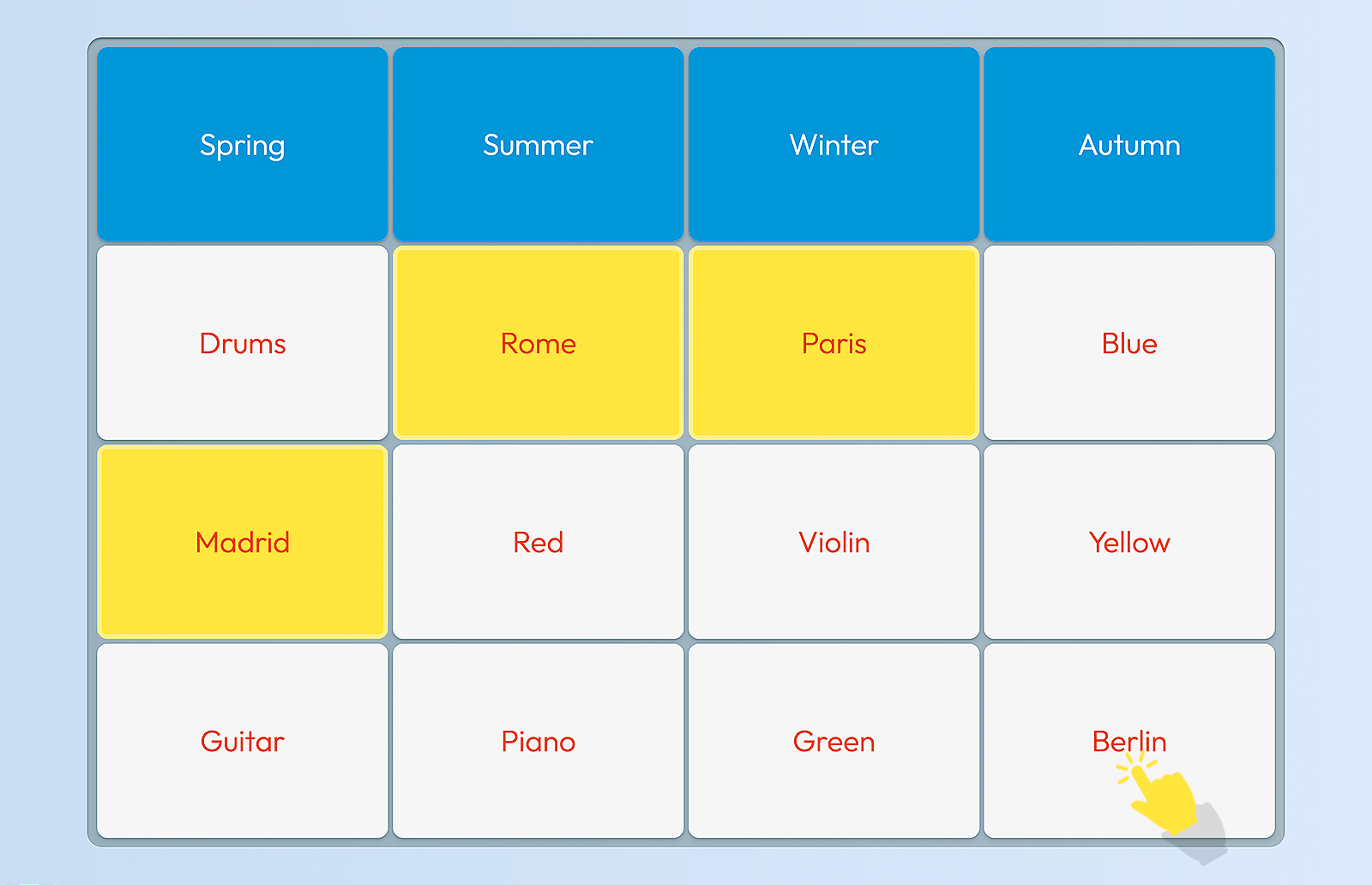 | Spring | Summer | Winter | Autumn |
|---|---|---|---|
| Drums | Rome | Paris | Blue |
| Madrid | Red | Violin | Yellow |
| Guitar | Piano | Green | Berlin |